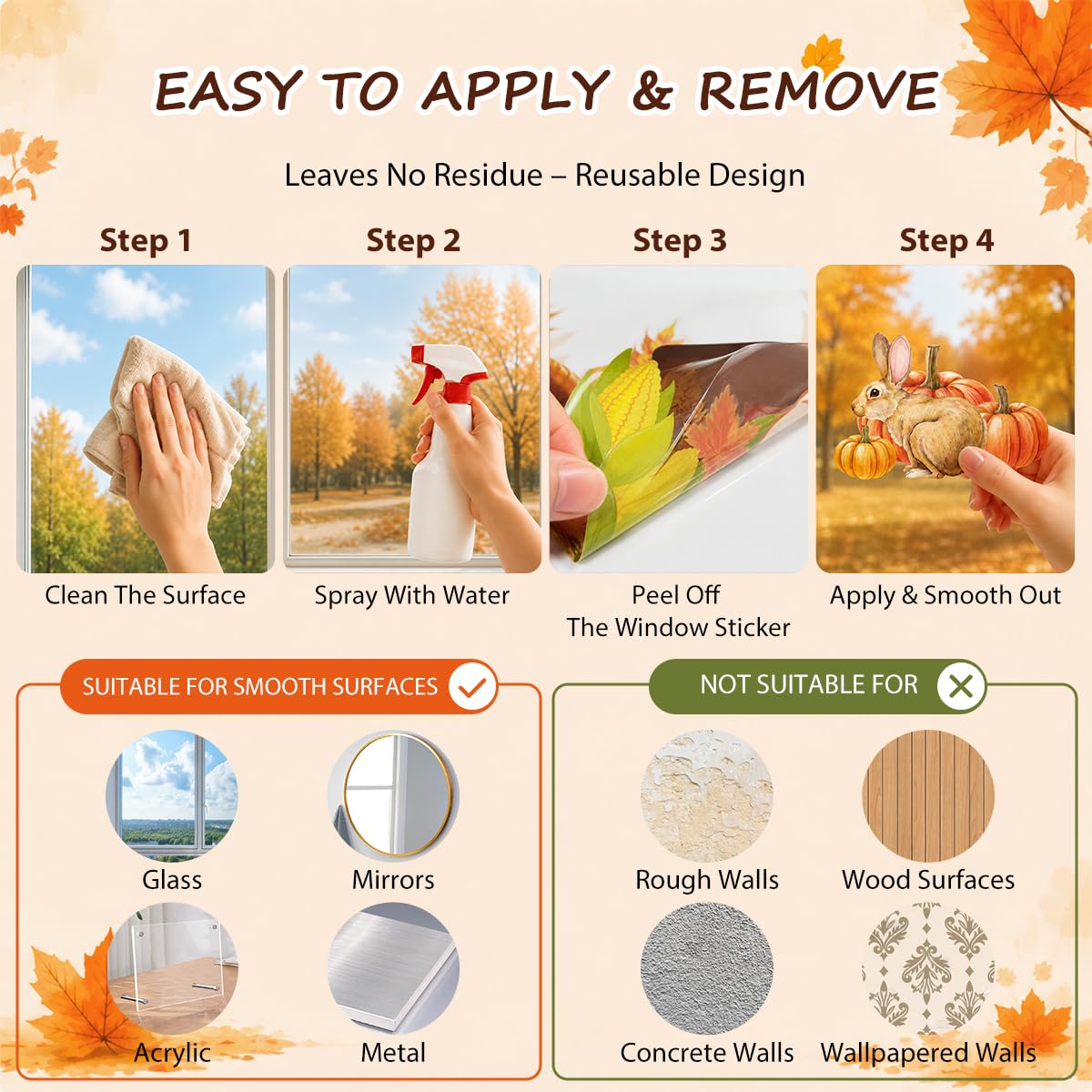 EASY TO APPLY & REMOVE

Leaves No Residue – Reusable Design

Step 1

Clean The Surface

Step 2

Spray With Water

Step 3

Peel Off The Window Sticker

Step 4

Apply & Smooth Out

SUITABLE FOR SMOOTH SURFACES

Glass

Mirrors

Acrylic

Metal

NOT SUITABLE FOR

Rough Walls

Wood Surfaces

Concrete Walls

Wallpapered Walls